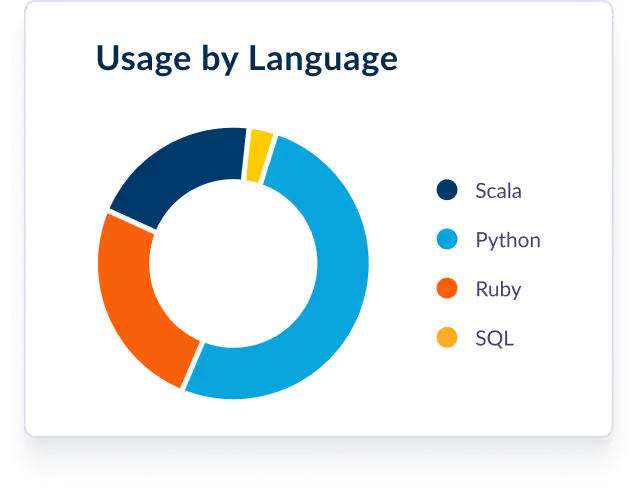 Usage by Language

Scala
Python
Ruby
SQL